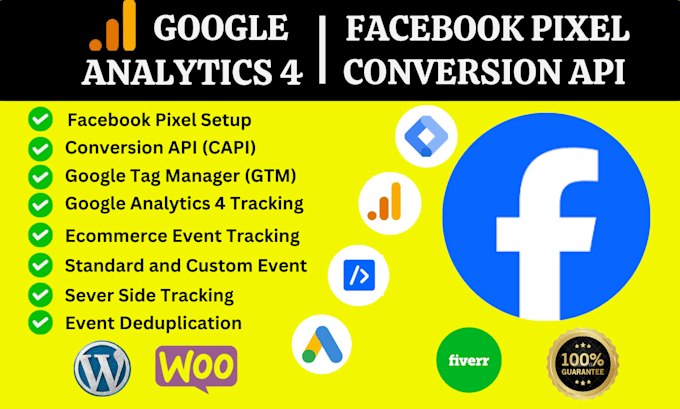 GOOGLE ANALYTICS 4 | FACEBOOK PIXEL CONVERSION API

Facebook Pixel Setup
Conversion API (CAPI)
Google Tag Manager (GTM)
Google Analytics 4 Tracking
Ecommerce Event Tracking
Standard and Custom Event
Sever Side Tracking
Event Deduplication

WOO

fiverr

100% GUARANTEE